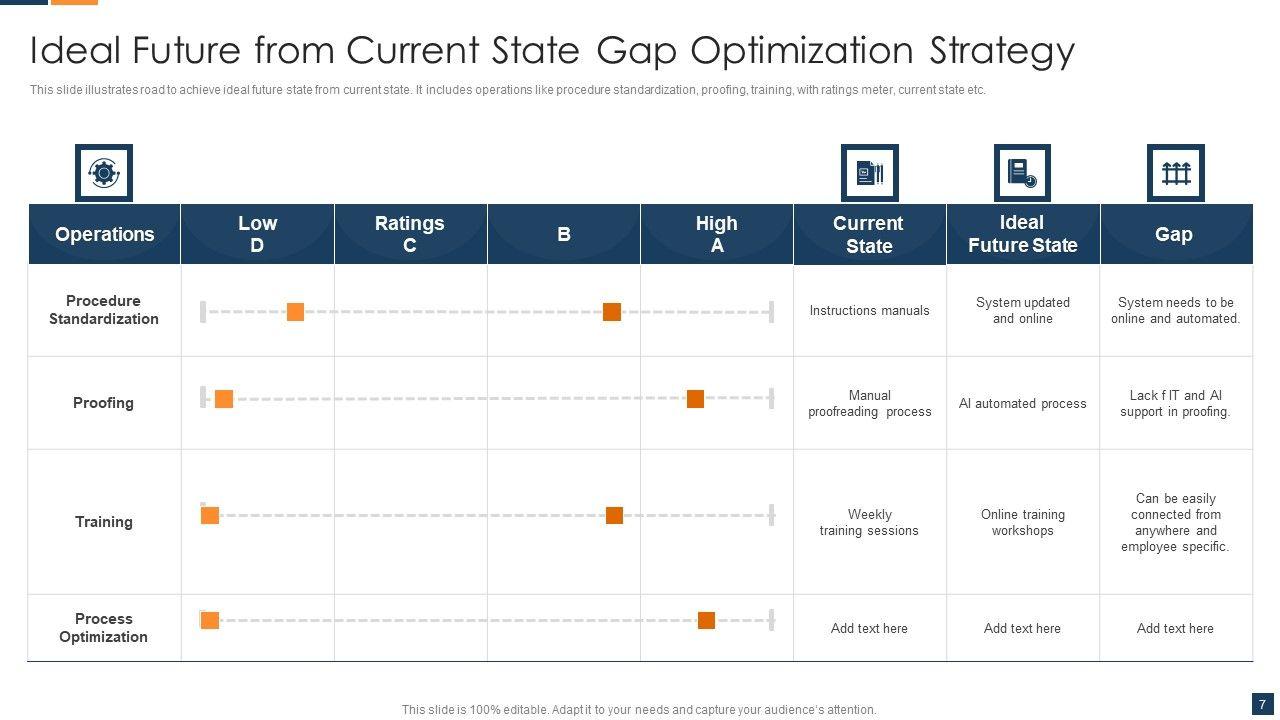 Ideal Future from Current State Gap Optimization Strategy

This slide illustrates road to achieve ideal future state from current state. It includes operations like procedure standardization, proofing, training, with ratings meter, current state etc.

| Operations | Low D | Ratings C | B | High A | Current State | Ideal Future State | Gap |
|---|---|---|---|---|---|---|---|
| Procedure Standardization | | | | | Instructions manuals | System updated and online | System needs to be online and automated. |
| Proofing | | | | | Manual proofreading process | AI automated process | Lack f IT and AI support in proofing. |
| Training | | | | | Weekly training sessions | Online training workshops | Can be easily connected from anywhere and employee specific. |
| Process Optimization | | | | | Add text here | Add text here | Add text here |

This slide is 100% editable. Adapt it to your needs and capture your audience's attention.

7